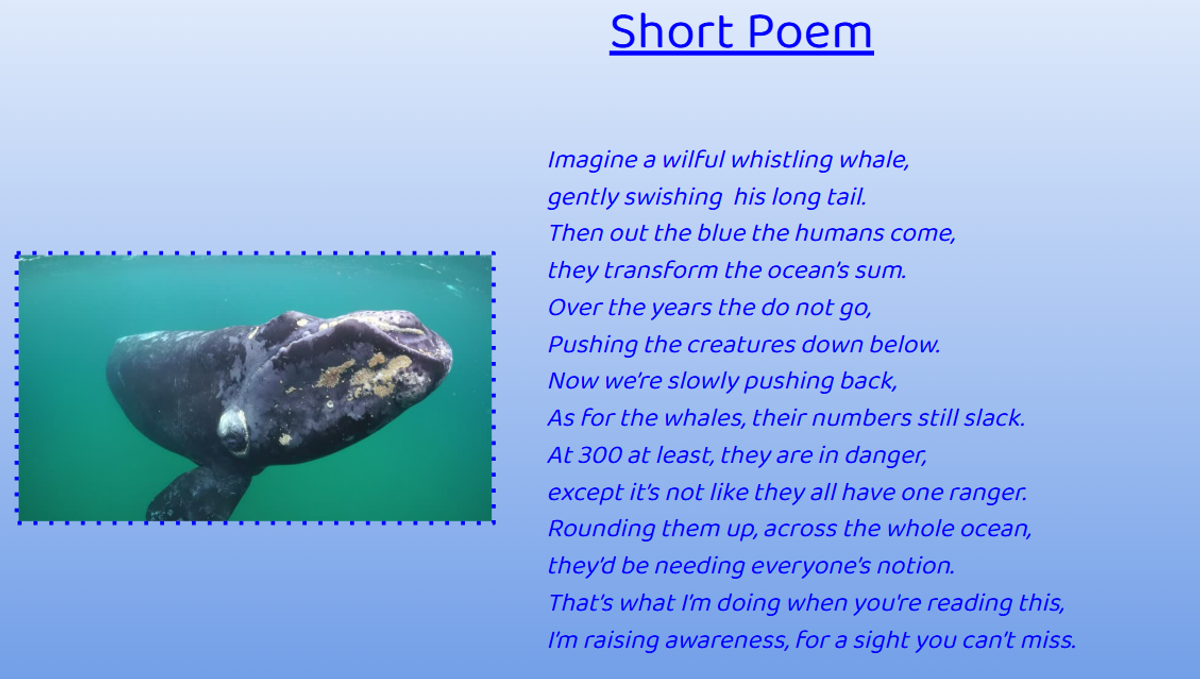 Short Poem

Imagine a wilful whistling whale,
gently swishing his long tail.
Then out the blue the humans come,
they transform the ocean's sum.
Over the years the do not go,
Pushing the creatures down below.
Now we're slowly pushing back,
As for the whales, their numbers still slack.
At 300 at least, they are in danger,
except it's not like they all have one ranger.
Rounding them up, across the whole ocean,
they'd be needing everyone's notion.
That's what I'm doing when you're reading this,
I'm raising awareness, for a sight you can't miss.